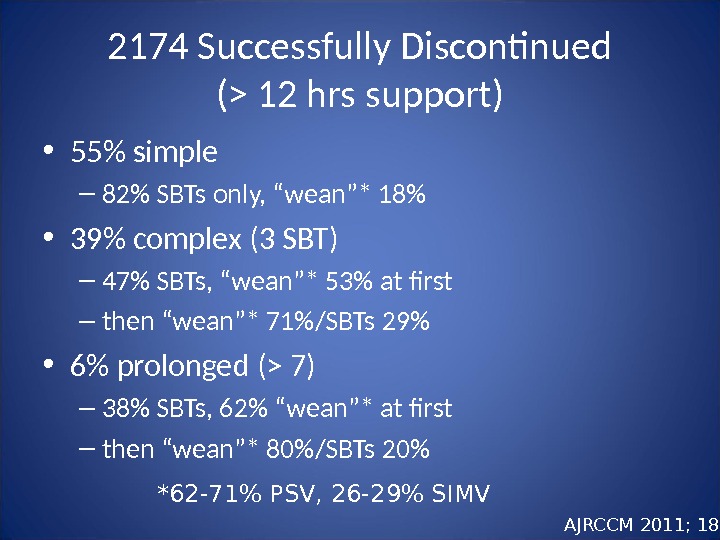 2174 Successfully Discontinued (> 12 hrs support)

• 55% simple
– 82% SBTs only, “wean”* 18%
• 39% complex (3 SBT)
– 47% SBTs, “wean”* 53% at first
– then “wean”* 71%/SBTs 29%
• 6% prolonged (> 7)
– 38% SBTs, 62% “wean”* at first
– then “wean”* 80%/SBTs 20%

*62-71% PSV, 26-29% SIMV

AJRCCM 2011; 18